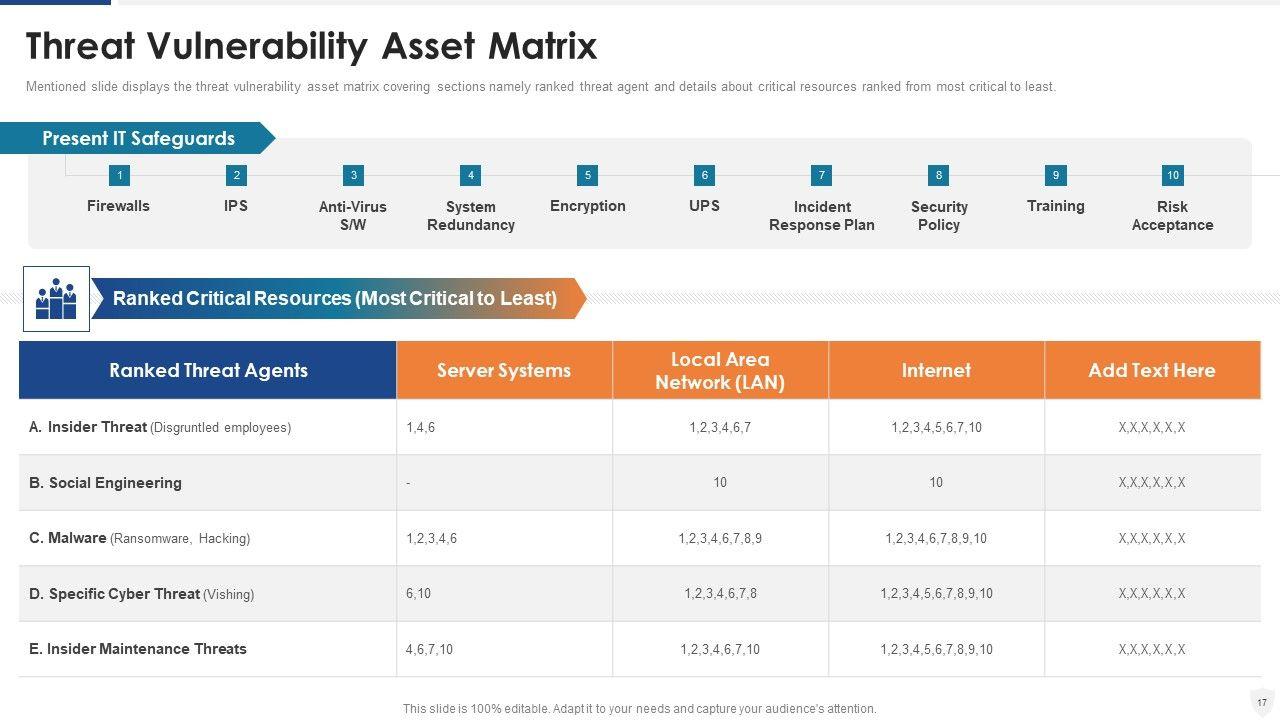 Threat Vulnerability Asset Matrix

Mentioned slide displays the threat vulnerability asset matrix covering sections namely ranked threat agent and details about critical resources ranked from most critical to least.

Present IT Safeguards

1 Firewalls
2 IPS
3 Anti-Virus S/W
4 System Redundancy
5 Encryption
6 UPS
7 Incident Response Plan
8 Security Policy
9 Training
10 Risk Acceptance

Ranked Critical Resources (Most Critical to Least)

| Ranked Threat Agents | Server Systems | Local Area Network (LAN) | Internet | Add Text Here |
|---|---|---|---|---|
| A. Insider Threat (Disgruntled employees) | 1,4,6 | 1,2,3,4,6,7 | 1,2,3,4,5,6,7,10 | X,X,X,X,X,X |
| B. Social Engineering | - | 10 | 10 | X,X,X,X,X,X |
| C. Malware (Ransomware, Hacking) | 1,2,3,4,6 | 1,2,3,4,6,7,8,9 | 1,2,3,4,6,7,8,9,10 | X,X,X,X,X,X |
| D. Specific Cyber Threat (Vishing) | 6,10 | 1,2,3,4,6,7,8 | 1,2,3,4,5,6,7,8,9,10 | X,X,X,X,X,X |
| E. Insider Maintenance Threats | 4,6,7,10 | 1,2,3,4,6,7,10 | 1,2,3,4,5,6,7,8,9,10 | X,X,X,X,X,X |

This slide is 100% editable. Adapt it to your needs and capture your audience's attention.

17